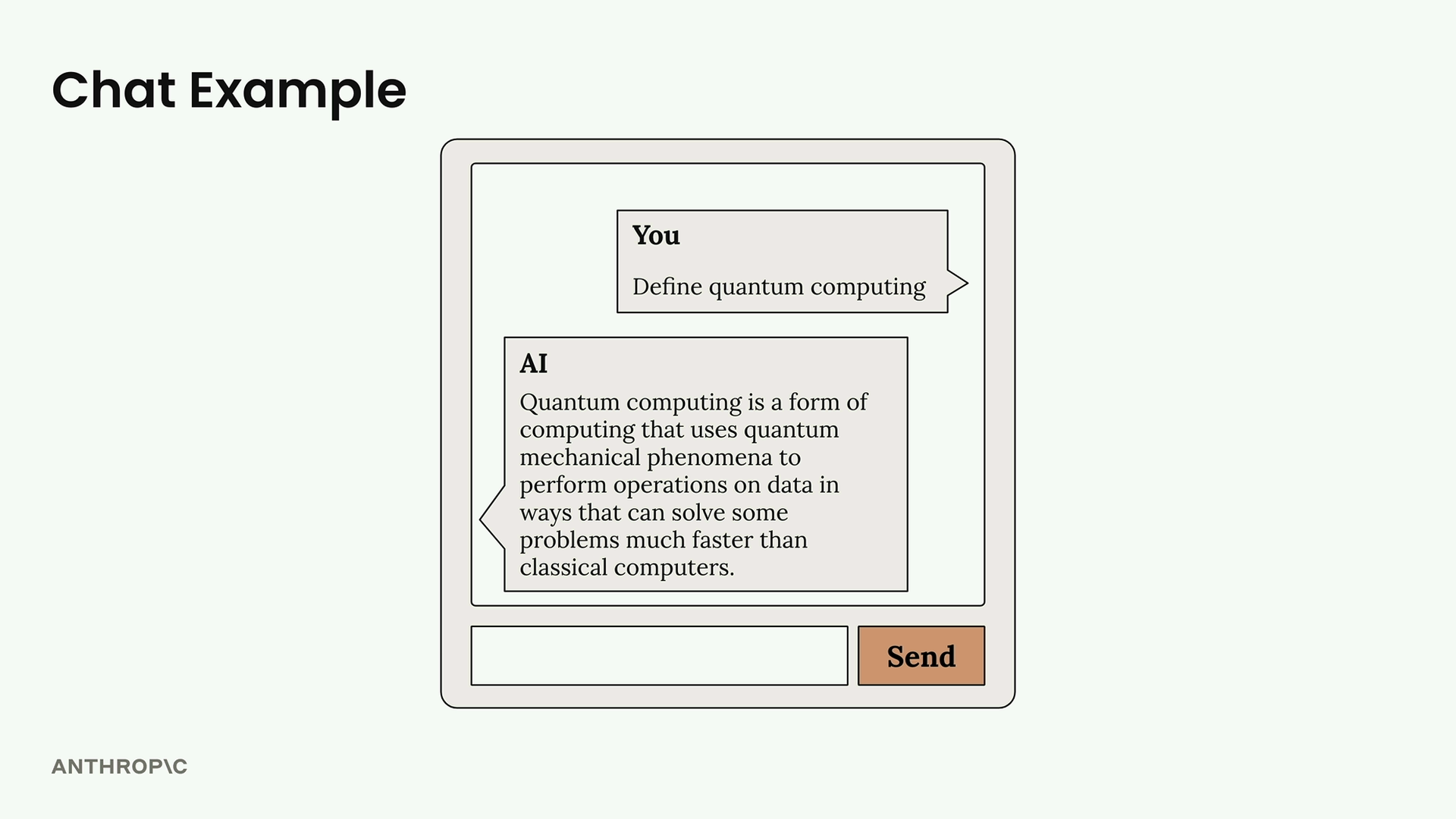 Chat Example

You

Define quantum computing

AI

Quantum computing is a form of computing that uses quantum mechanical phenomena to perform operations on data in ways that can solve some problems much faster than classical computers.

Send

ANTHROP\C